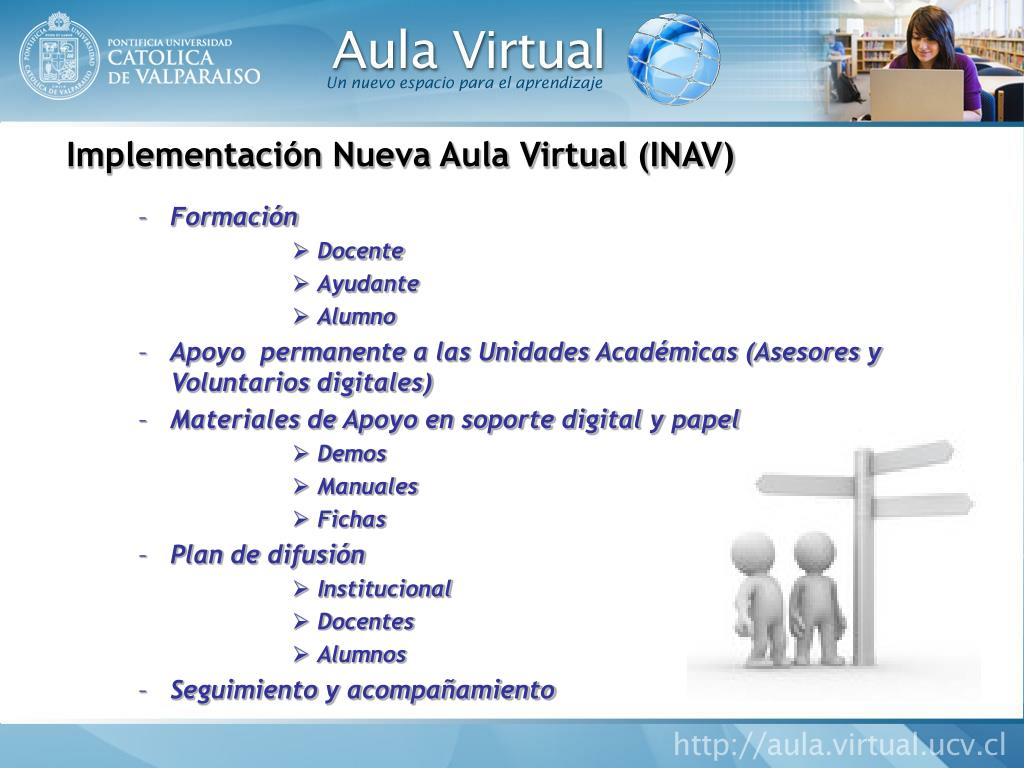 PONTIFICIA UNIVERSIDAD CATOLICA DE VALPARAISO

Aula Virtual
Un nuevo espacio para el aprendizaje

Implementación Nueva Aula Virtual (INAV)

– Formación
➢ Docente
➢ Ayudante
➢ Alumno
– Apoyo permanente a las Unidades Académicas (Asesores y Voluntarios digitales)
– Materiales de Apoyo en soporte digital y papel
➢ Demos
➢ Manuales
➢ Fichas
– Plan de difusión
➢ Institucional
➢ Docentes
➢ Alumnos
– Seguimiento y acompañamiento

http://aula.virtual.ucv.cl